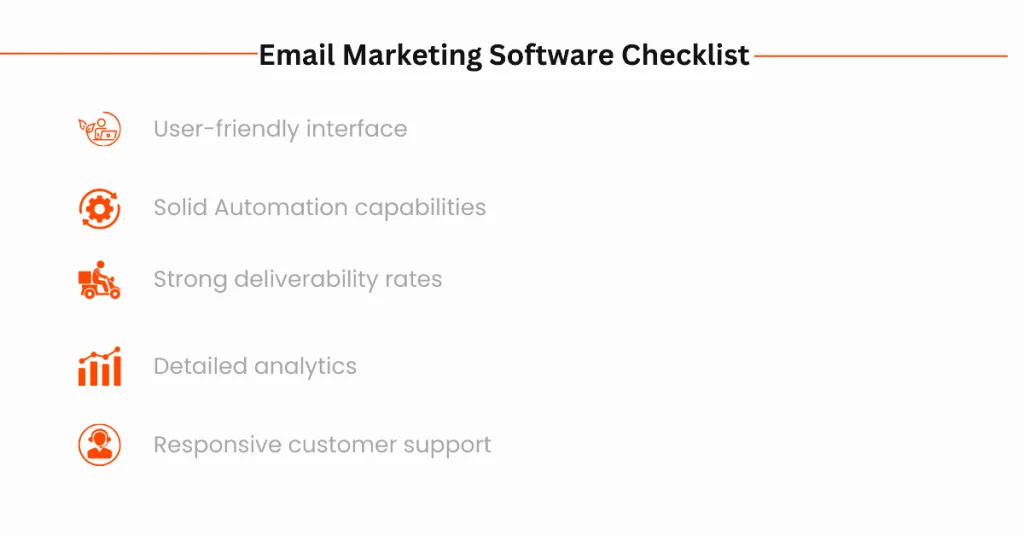 Email Marketing Software Checklist

User-friendly interface

Solid Automation capabilities

Strong deliverability rates

Detailed analytics

Responsive customer support